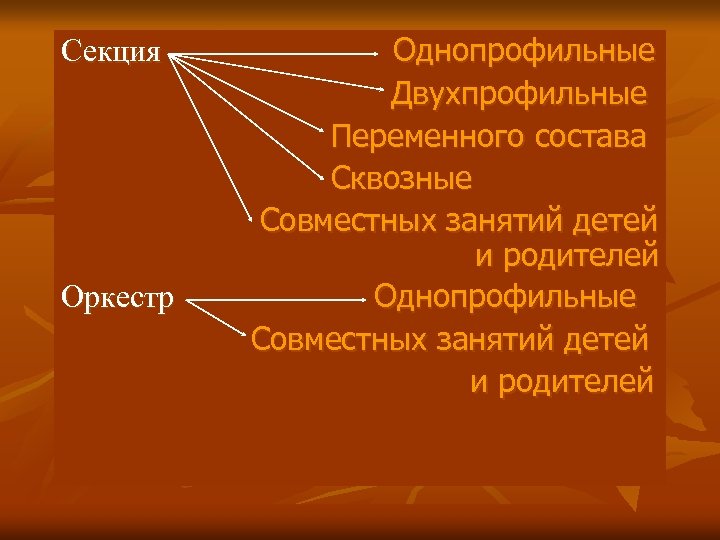 Секция

Однопрофильные

Двухпрофильные

Переменного состава

Сквозные

Совместных занятий детей и родителей

Оркестр

Однопрофильные

Совместных занятий детей и родителей